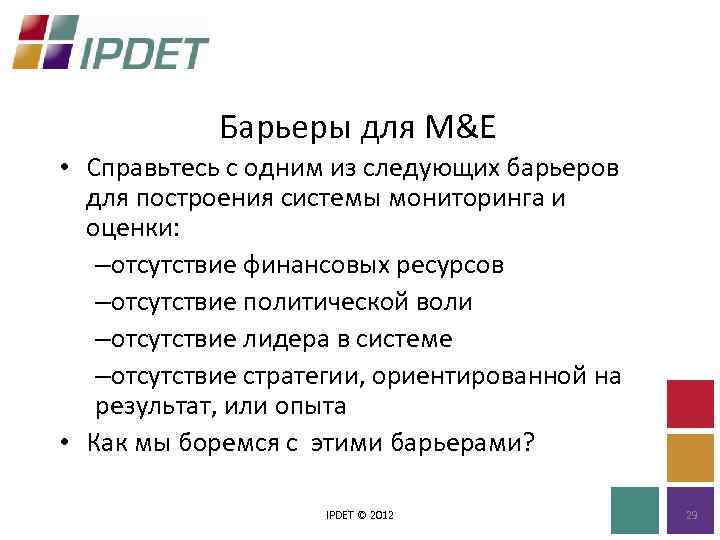 IPDET

Барьеры для M&E

• Справьтесь с одним из следующих барьеров для построения системы мониторинга и оценки:

–отсутствие финансовых ресурсов

–отсутствие политической воли

–отсутствие лидера в системе

–отсутствие стратегии, ориентированной на результат, или опыта

• Как мы боремся с этими барьерами?

IPDET © 2012

29